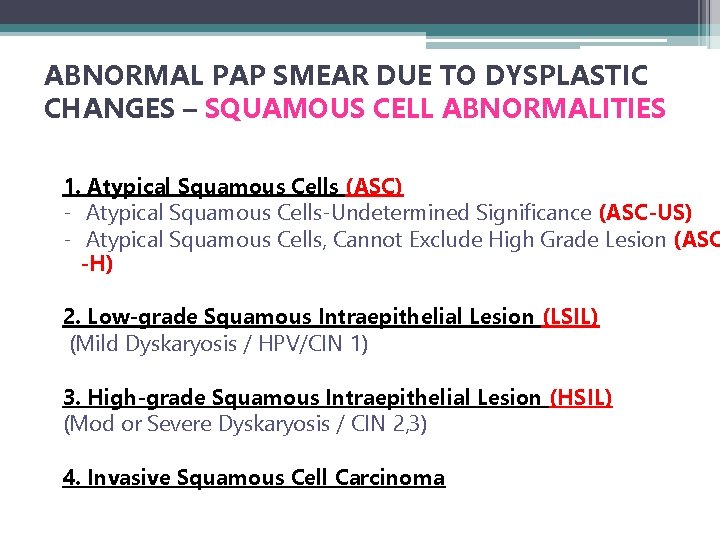 ABNORMAL PAP SMEAR DUE TO DYSPLASTIC CHANGES – SQUAMOUS CELL ABNORMALITIES

1. Atypical Squamous Cells (ASC)
- Atypical Squamous Cells-Undetermined Significance (ASC-US)
- Atypical Squamous Cells, Cannot Exclude High Grade Lesion (ASC -H)

2. Low-grade Squamous Intraepithelial Lesion (LSIL)
(Mild Dyskaryosis / HPV/CIN 1)

3. High-grade Squamous Intraepithelial Lesion (HSIL)
(Mod or Severe Dyskaryosis / CIN 2,3)

4. Invasive Squamous Cell Carcinoma